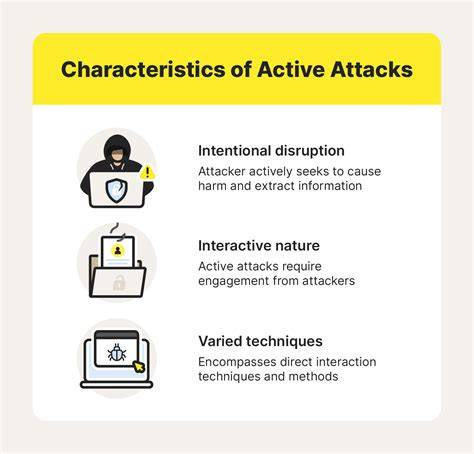 Characteristics of Active Attacks

Intentional disruption
Attacker actively seeks to cause harm and extract information

Interactive nature
Active attacks require engagement from attackers

Varied techniques
Encompasses direct interaction techniques and methods